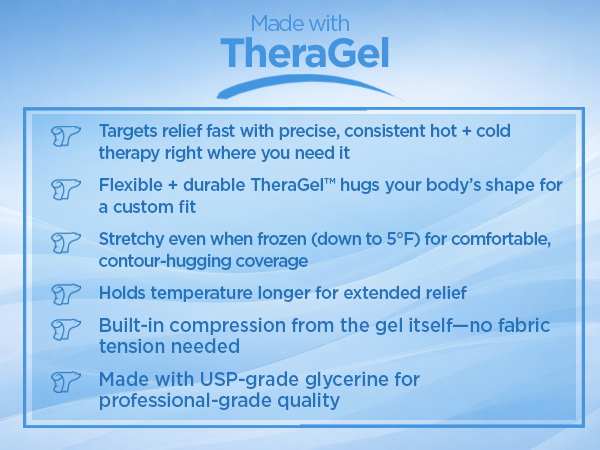 Made with
TheraGel

Targets relief fast with precise, consistent hot + cold therapy right where you need it

Flexible + durable TheraGel™ hugs your body's shape for a custom fit

Stretchy even when frozen (down to 5°F) for comfortable, contour-hugging coverage

Holds temperature longer for extended relief

Built-in compression from the gel itself—no fabric tension needed

Made with USP-grade glycerine for professional-grade quality